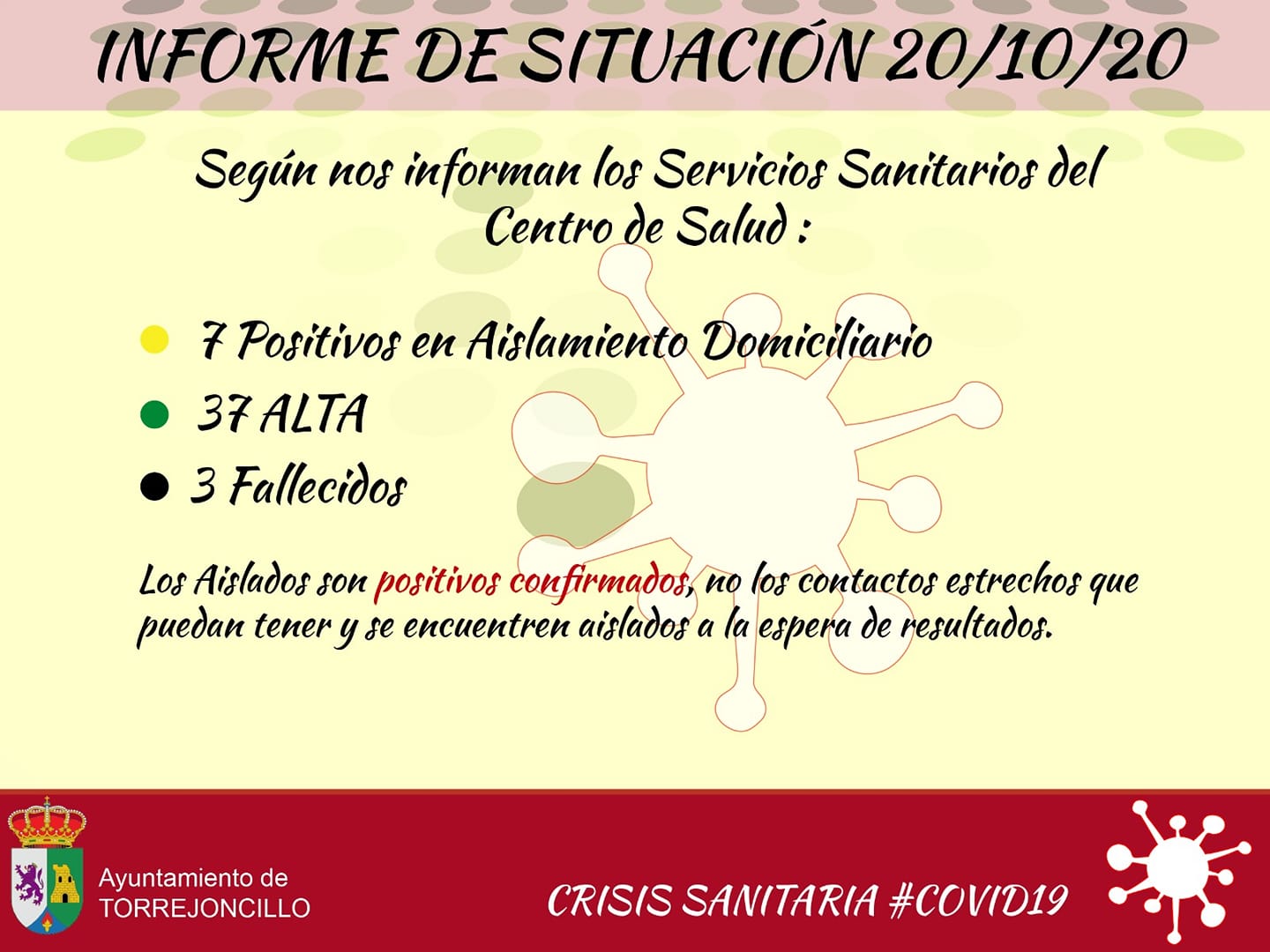 INFORME DE SITUACIÓN 20/10/20

Según nos informan los Servicios Sanitarios del Centro de Salud :

7 Positivos en Aislamiento Domiciliario

37 ALTA

3 Fallecidos

Los Aislados son positivos confirmados, no los contactos estrechos que puedan tener y se encuentren aislados a la espera de resultados.

Ayuntamiento de TORREJONCILLO

CRISIS SANITARIA #COVID19